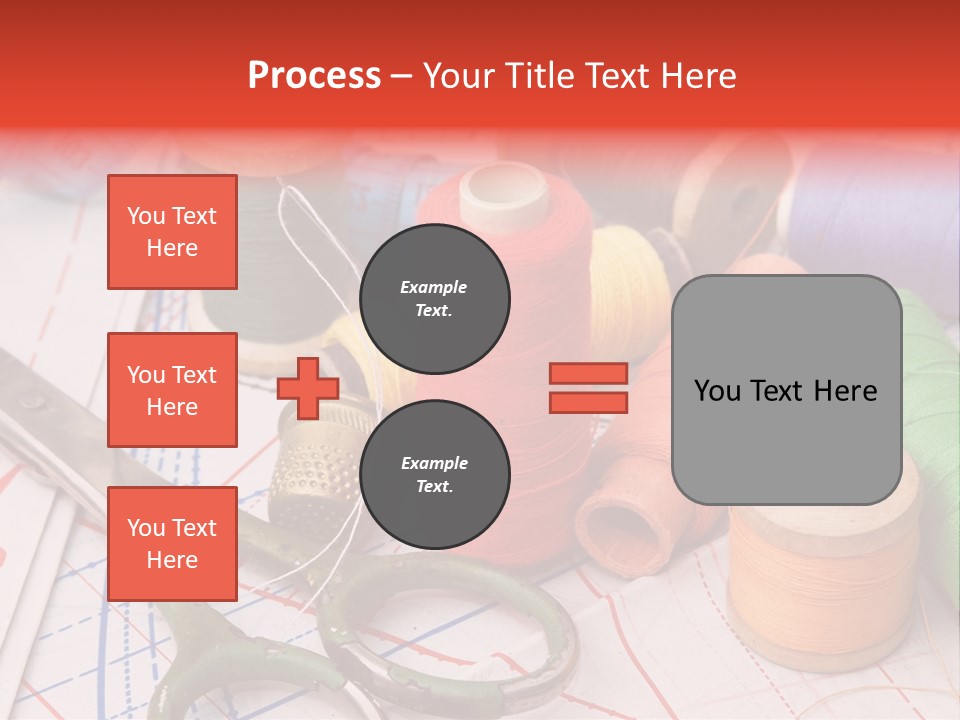 Process – Your Title Text Here

You Text Here

You Text Here

You Text Here

Example Text.

Example Text.

You Text Here